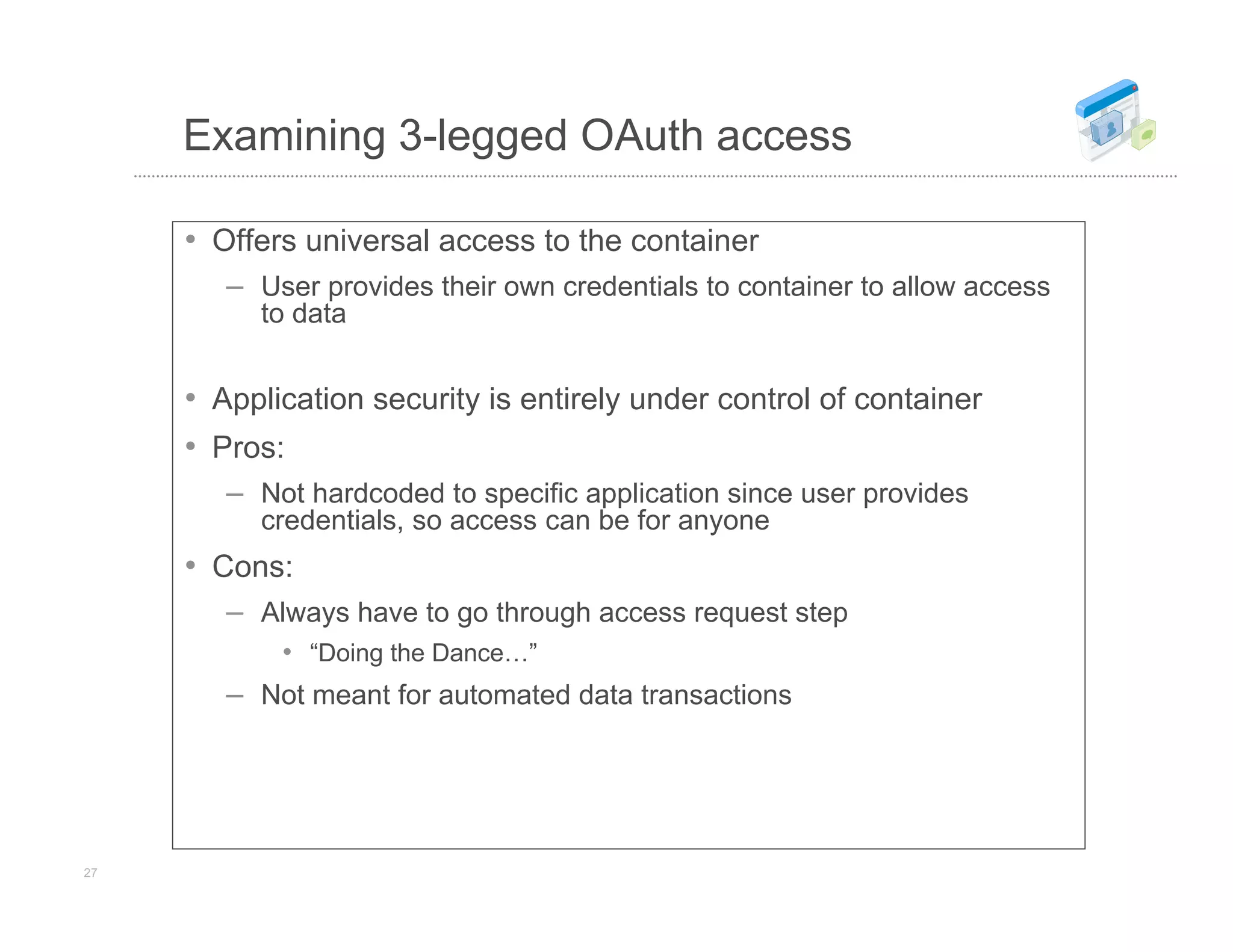 Examining 3-legged OAuth access

• Offers universal access to the container
 – User provides their own credentials to container to allow access to data

• Application security is entirely under control of container
• Pros:
 – Not hardcoded to specific application since user provides credentials, so access can be for anyone
• Cons:
 – Always have to go through access request step
  • “Doing the Dance…”
 – Not meant for automated data transactions

27